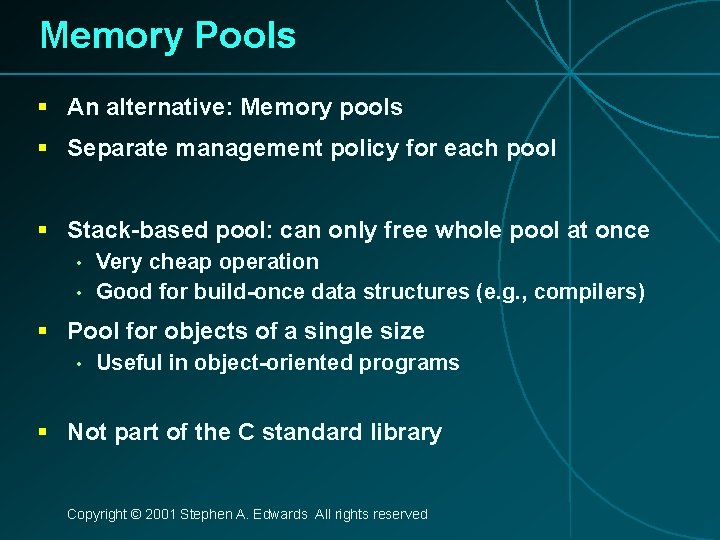 Memory Pools

▪ An alternative: Memory pools

▪ Separate management policy for each pool

▪ Stack-based pool: can only free whole pool at once
  • Very cheap operation
  • Good for build-once data structures (e.g., compilers)

▪ Pool for objects of a single size
  • Useful in object-oriented programs

▪ Not part of the C standard library

Copyright © 2001 Stephen A. Edwards All rights reserved